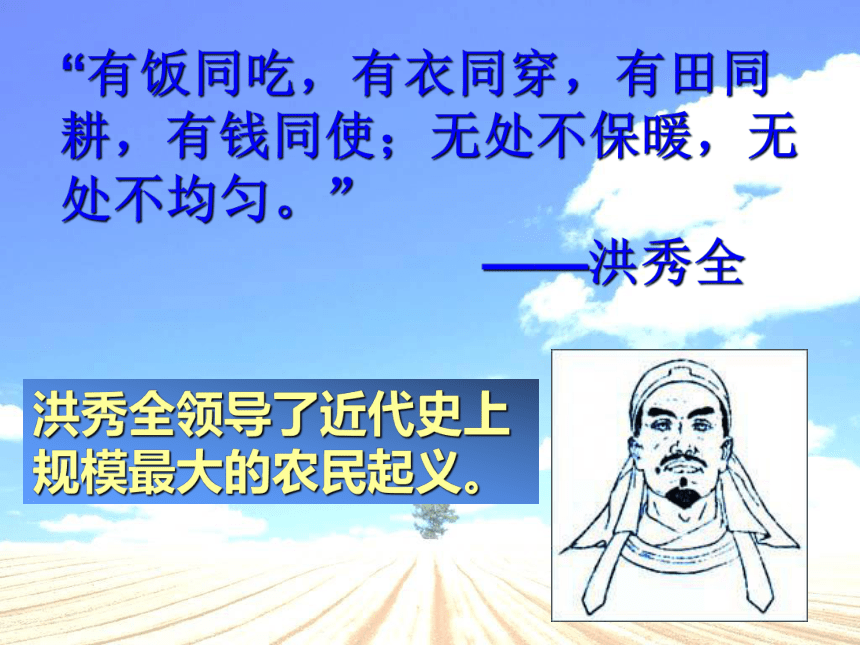 “有饭同吃，有衣同穿，有田同耕，有钱同使；无处不保暖，无处不均匀。”

——洪秀全

洪秀全领导了近代史上规模最大的农民起义。